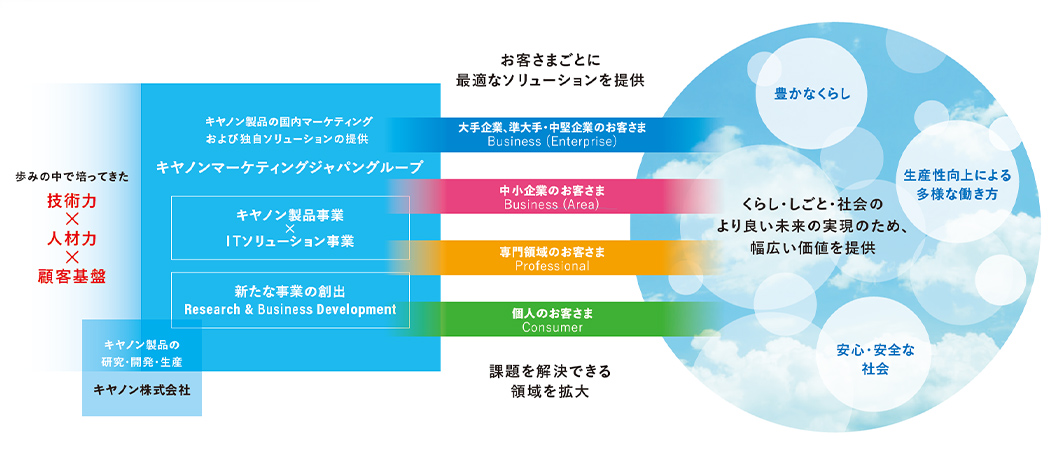 歩みの中で培ってきた
技術力
×
人材力
×
顧客基盤

キヤノン製品の国内マーケティング
および独自ソリューションの提供

キヤノンマーケティングジャパングループ

キヤノン製品事業
×
ITソリューション事業

新たな事業の創出
Research & Business Development

キヤノン製品の
研究・開発・生産

キヤノン株式会社

お客さまごとに
最適なソリューションを提供

大手企業、準大手・中堅企業のお客さま
Business (Enterprise)

中小企業のお客さま
Business (Area)

専門領域のお客さま
Professional

個人のお客さま
Consumer

課題を解決できる
領域を拡大

豊かなくらし

生産性向上による
多様な働き方

くらし・しごと・社会の
より良い未来の実現のため、
幅広い価値を提供

安心・安全な
社会